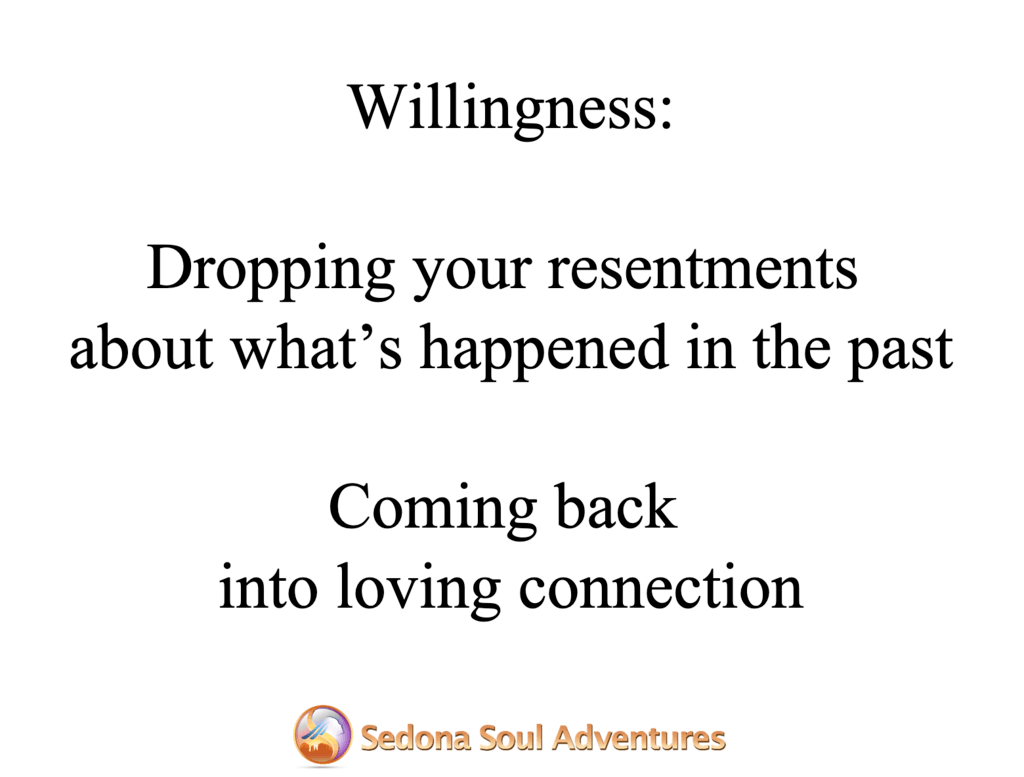 Willingness:

Dropping your resentments about what’s happened in the past

Coming back into loving connection

Sedona Soul Adventures